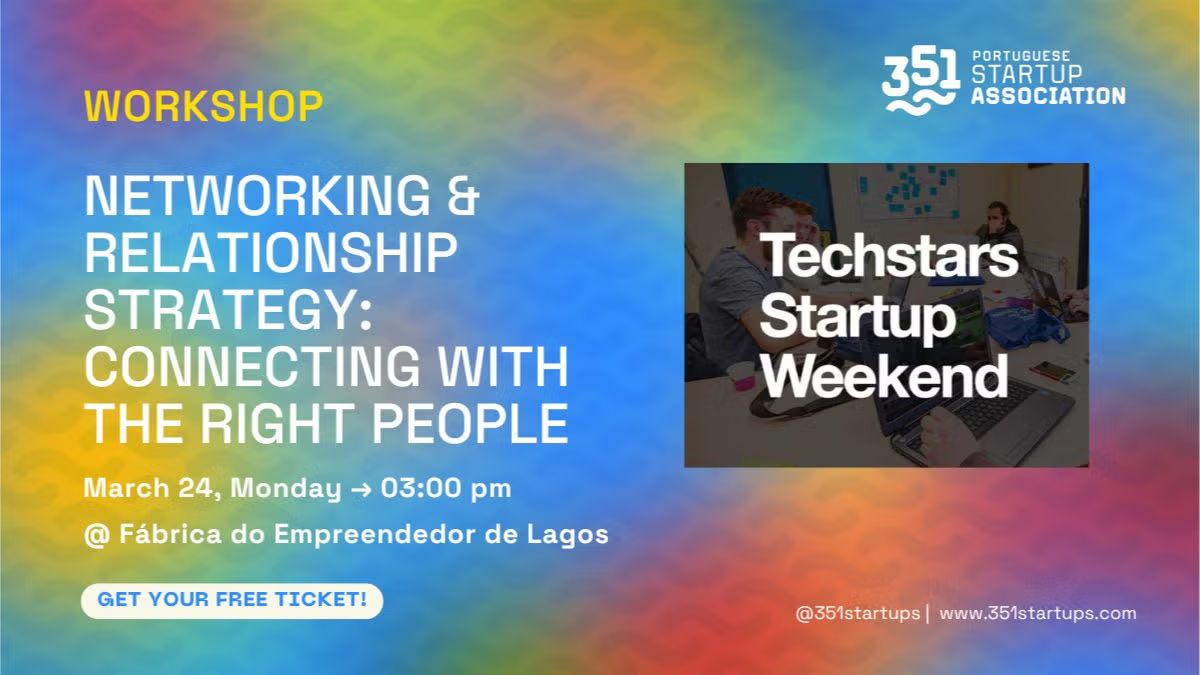 351 PORTUGUESE STARTUP ASSOCIATION

WORKSHOP

NETWORKING & RELATIONSHIP STRATEGY: CONNECTING WITH THE RIGHT PEOPLE

March 24, Monday → 03:00 pm

@ Fábrica do Empreendedor de Lagos

GET YOUR FREE TICKET!

Techstars Startup Weekend

@351startups | www.351startups.com